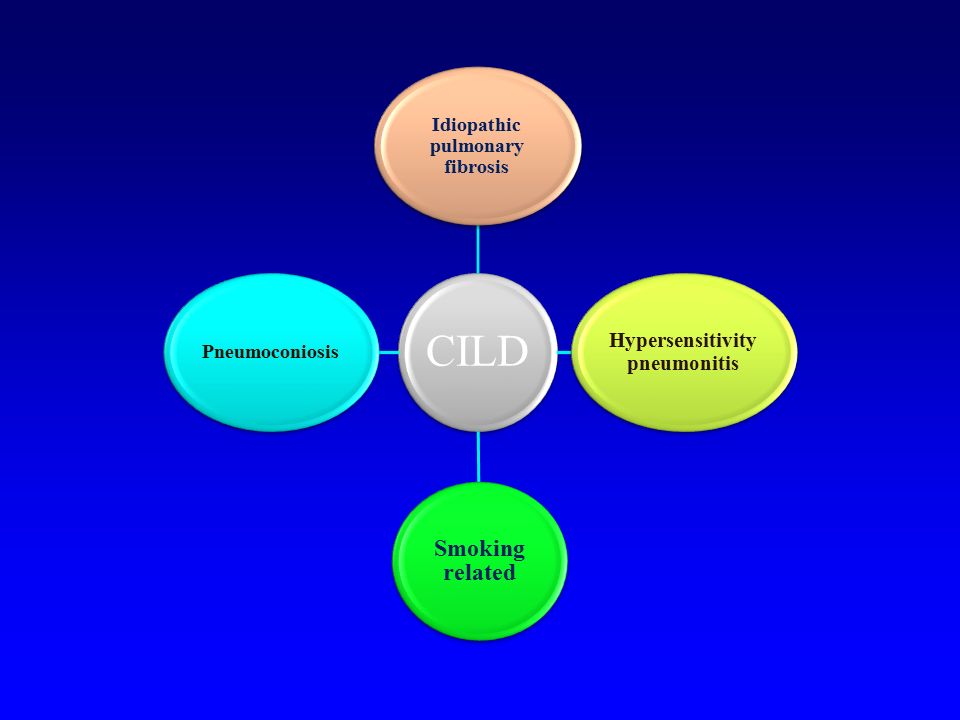 Idiopathic pulmonary fibrosis

Pneumoconiosis

CILD

Hypersensitivity pneumonitis

Smoking related